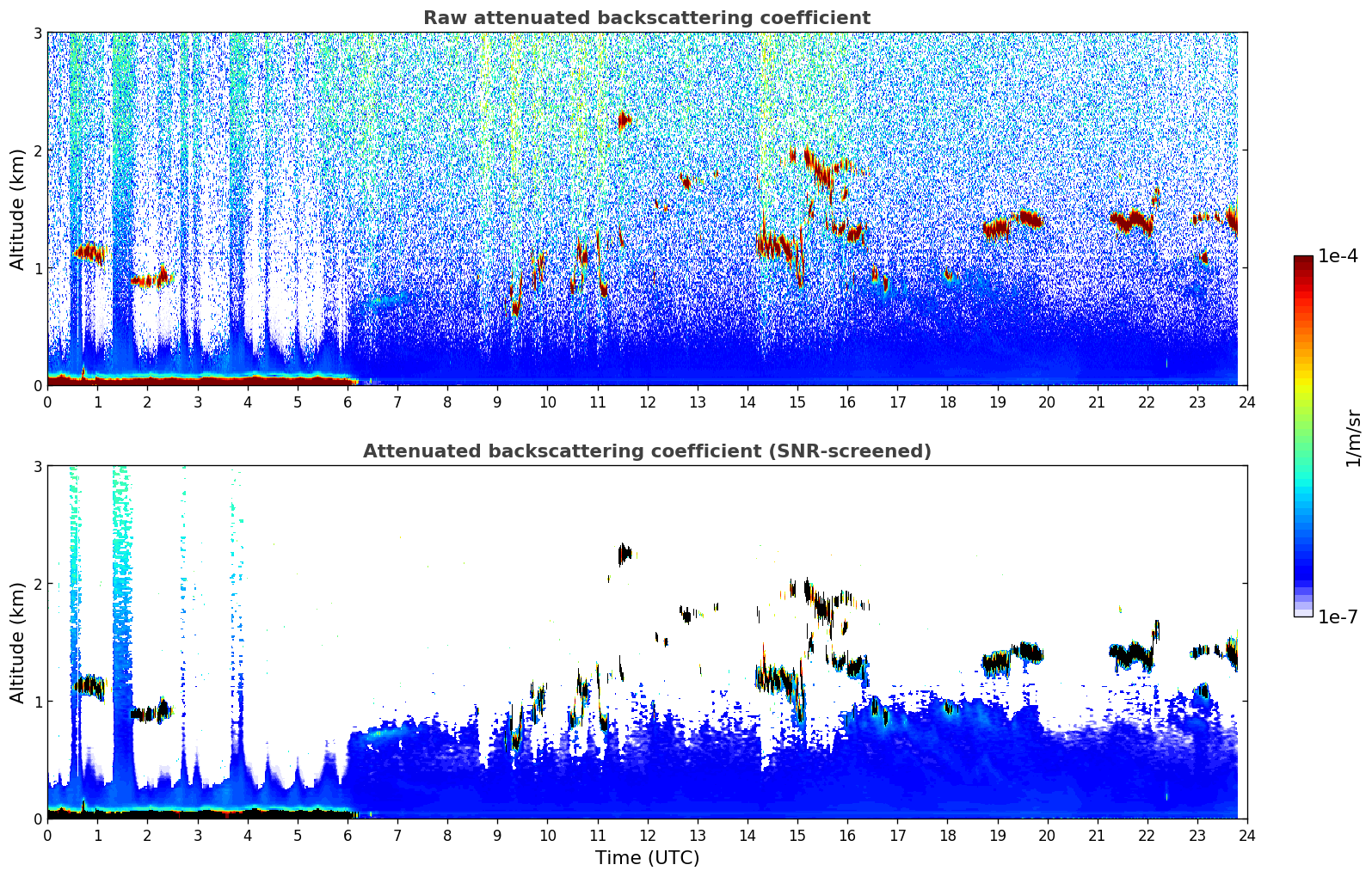 Raw attenuated backscattering coefficient

Altitude (km)
3
2
1
0

0 1 2 3 4 5 6 7 8 9 10 11 12 13 14 15 16 17 18 19 20 21 22 23 24

Attenuated backscattering coefficient (SNR-screened)

Altitude (km)
3
2
1
0

0 1 2 3 4 5 6 7 8 9 10 11 12 13 14 15 16 17 18 19 20 21 22 23 24

Time (UTC)

1e-4
1/m/sr
1e-7